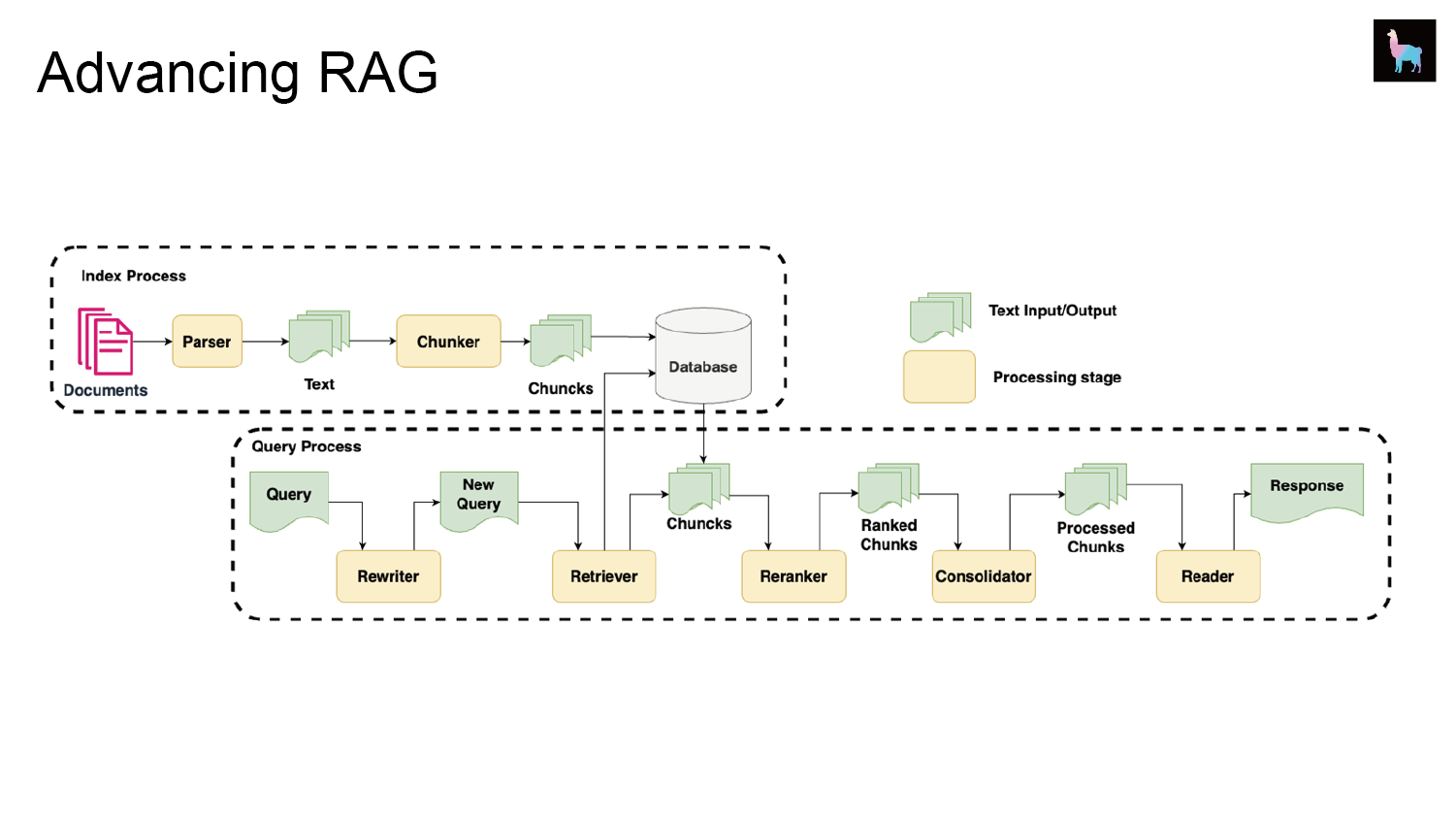 Advancing RAG

Index Process

Documents

Parser

Text

Chunker

Chuncks

Database

Text Input/Output

Processing stage

Query Process

Query

Rewriter

New Query

Retriever

Chuncks

Reranker

Ranked Chunks

Consolidator

Processed Chunks

Reader

Response